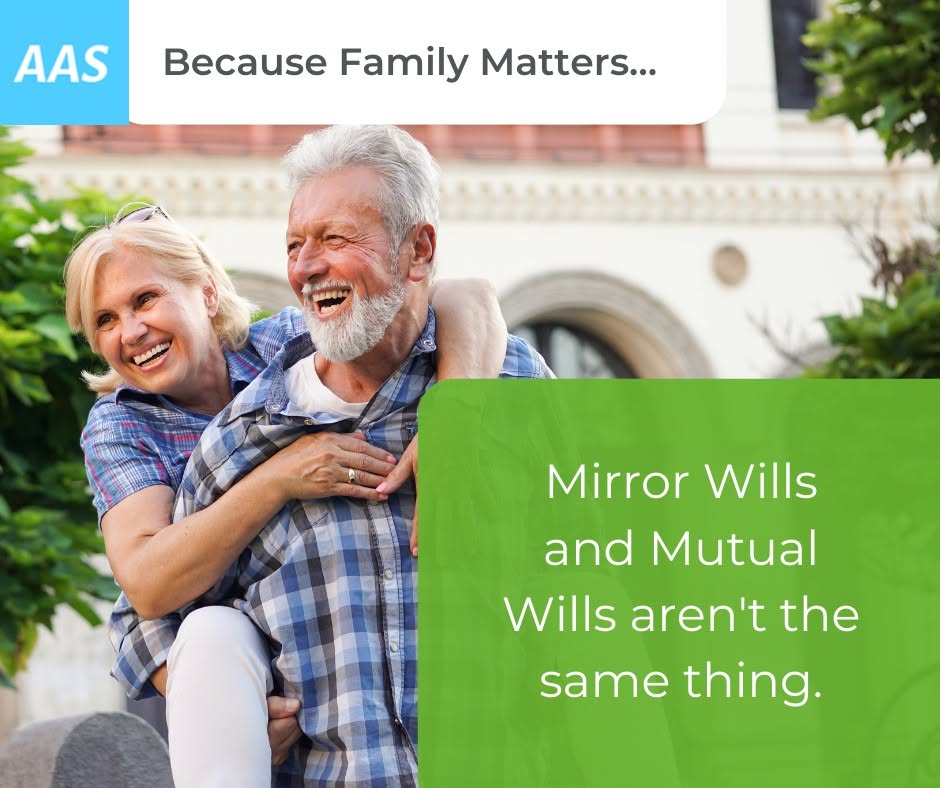 AAS

Because Family Matters...

Mirror Wills and Mutual Wills aren't the same thing.